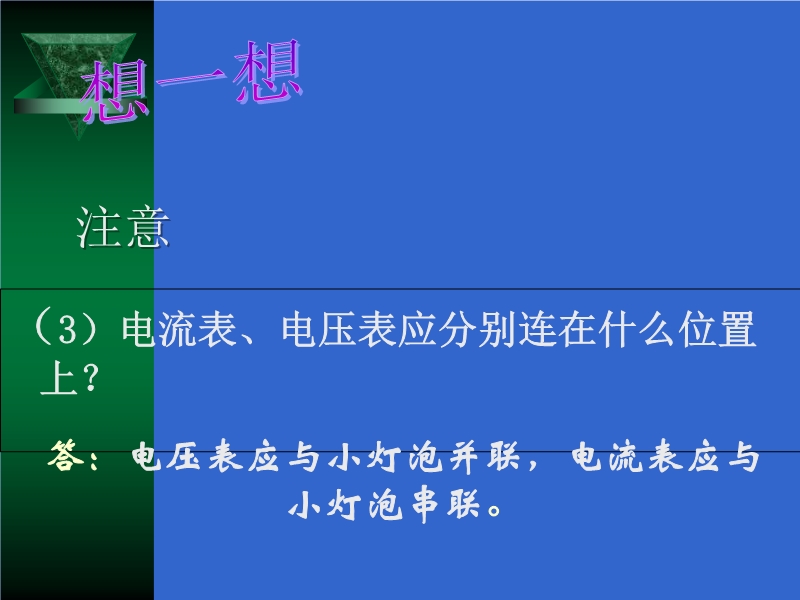 想一想

注意

（3）电流表、电压表应分别连在什么位置上？

答：电压表应与小灯泡并联，电流表应与小灯泡串联。